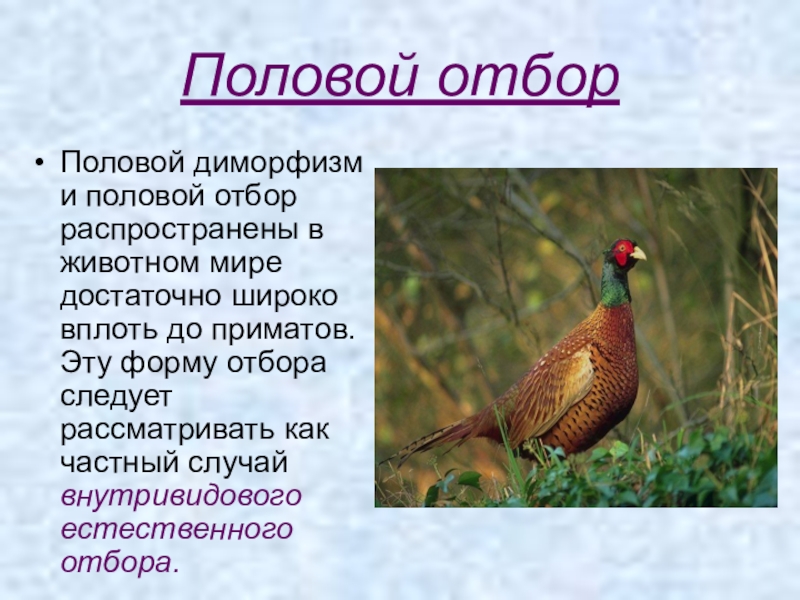 Половой отбор

• Половой диморфизм и половой отбор распространены в животном мире достаточно широко вплоть до приматов. Эту форму отбора следует рассматривать как частный случай внутривидового естественного отбора.